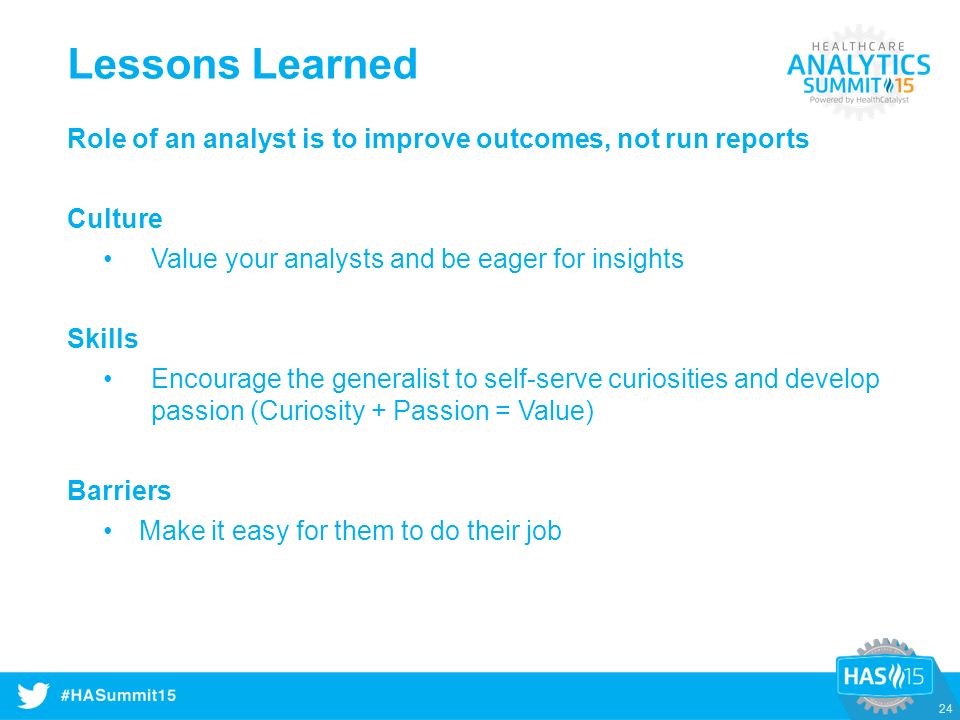 Lessons Learned

HEALTHCARE ANALYTICS SUMMIT 15
Powered by HealthCatalyst

Role of an analyst is to improve outcomes, not run reports

Culture

• Value your analysts and be eager for insights

Skills

• Encourage the generalist to self-serve curiosities and develop passion (Curiosity + Passion = Value)

Barriers

• Make it easy for them to do their job

#HASummit15

HAS 15

24